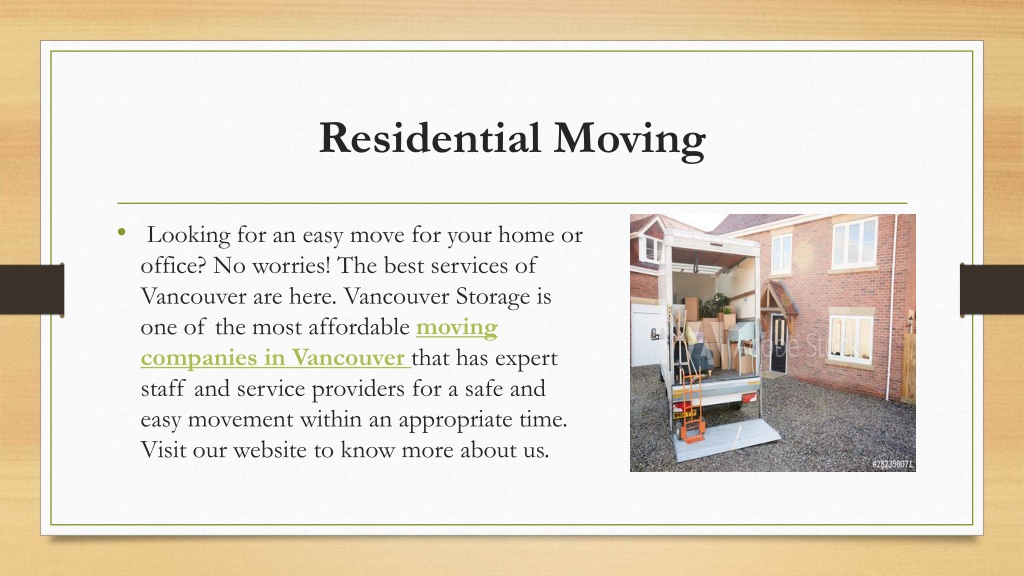 Residential Moving

• Looking for an easy move for your home or office? No worries! The best services of Vancouver are here. Vancouver Storage is one of the most affordable moving companies in Vancouver that has expert staff and service providers for a safe and easy movement within an appropriate time. Visit our website to know more about us.

Adobe Stock

#28339807